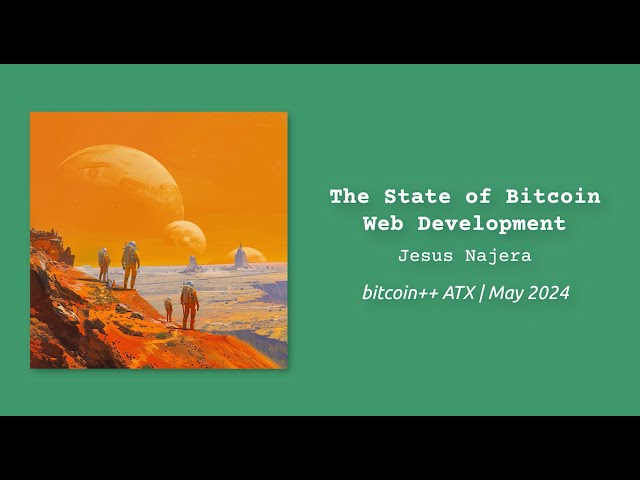 The State of Bitcoin Web Development

Jesus Najera

bitcoin++ ATX | May 2024